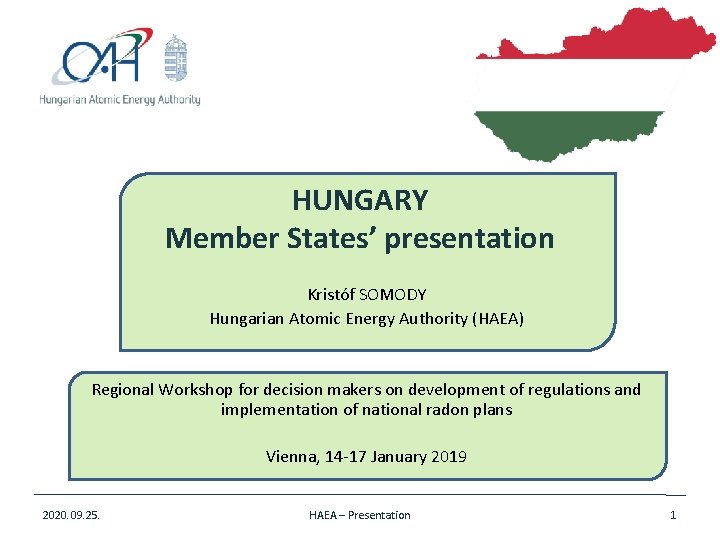 OAH
Hungarian Atomic Energy Authority

HUNGARY
Member States' presentation

Kristóf SOMODY
Hungarian Atomic Energy Authority (HAEA)

Regional Workshop for decision makers on development of regulations and implementation of national radon plans

Vienna, 14-17 January 2019

2020. 09. 25.
HAEA – Presentation
1